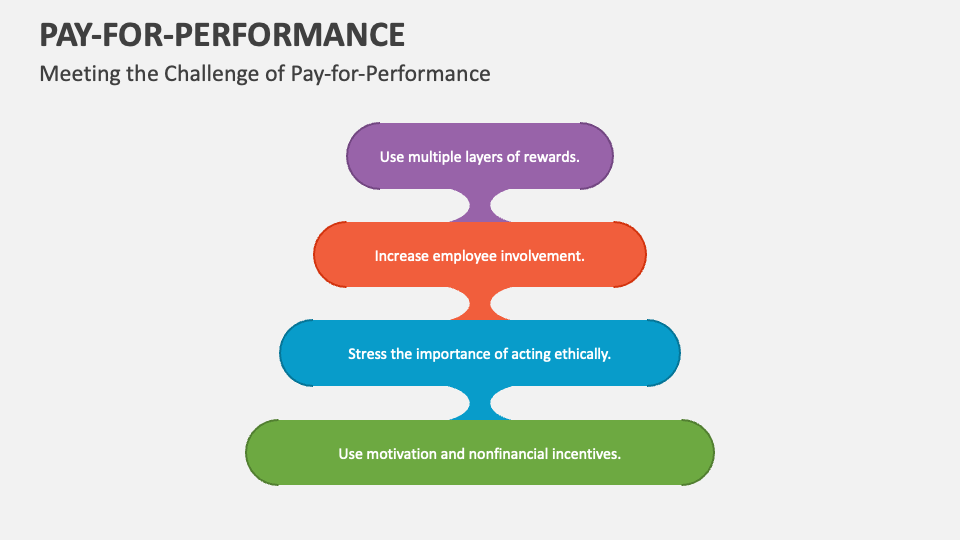 PAY-FOR-PERFORMANCE

Meeting the Challenge of Pay-for-Performance

Use multiple layers of rewards.

Increase employee involvement.

Stress the importance of acting ethically.

Use motivation and nonfinancial incentives.